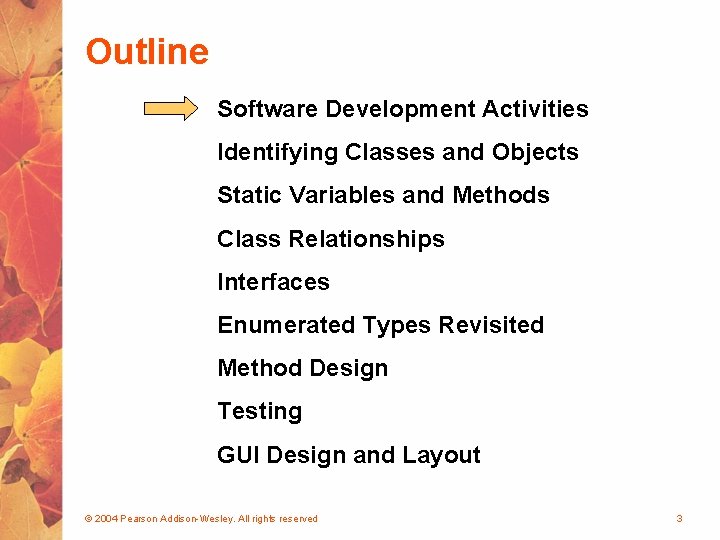 Outline

Software Development Activities

Identifying Classes and Objects

Static Variables and Methods

Class Relationships

Interfaces

Enumerated Types Revisited

Method Design

Testing

GUI Design and Layout

© 2004 Pearson Addison-Wesley. All rights reserved

3